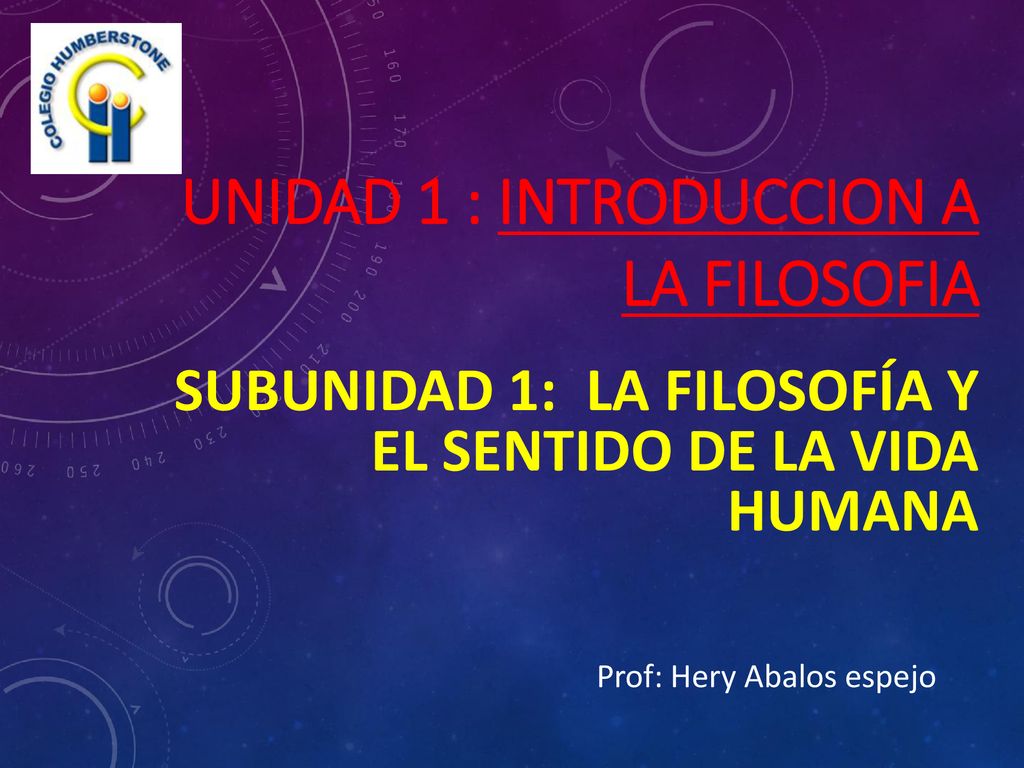 COLEGIO HUMBERSTONE

UNIDAD 1 : INTRODUCCION A LA FILOSOFIA

SUBUNIDAD 1: LA FILOSOFÍA Y EL SENTIDO DE LA VIDA HUMANA

Prof: Hery Abalos espejo